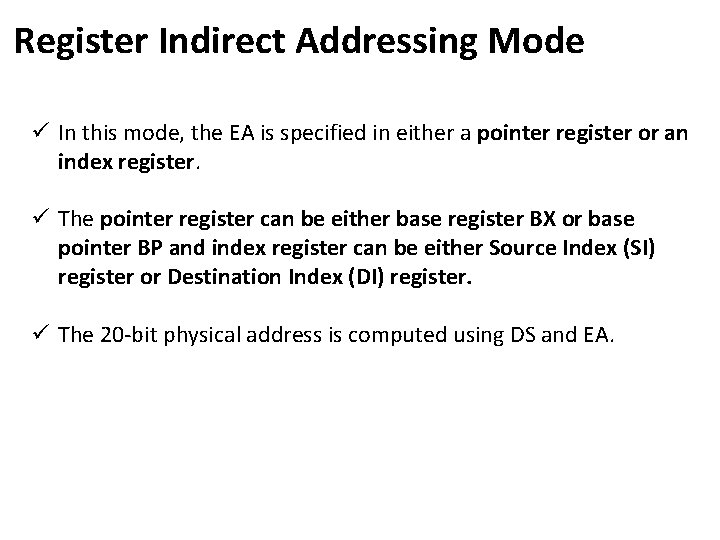 Register Indirect Addressing Mode

✓ In this mode, the EA is specified in either a pointer register or an index register.

✓ The pointer register can be either base register BX or base pointer BP and index register can be either Source Index (SI) register or Destination Index (DI) register.

✓ The 20-bit physical address is computed using DS and EA.